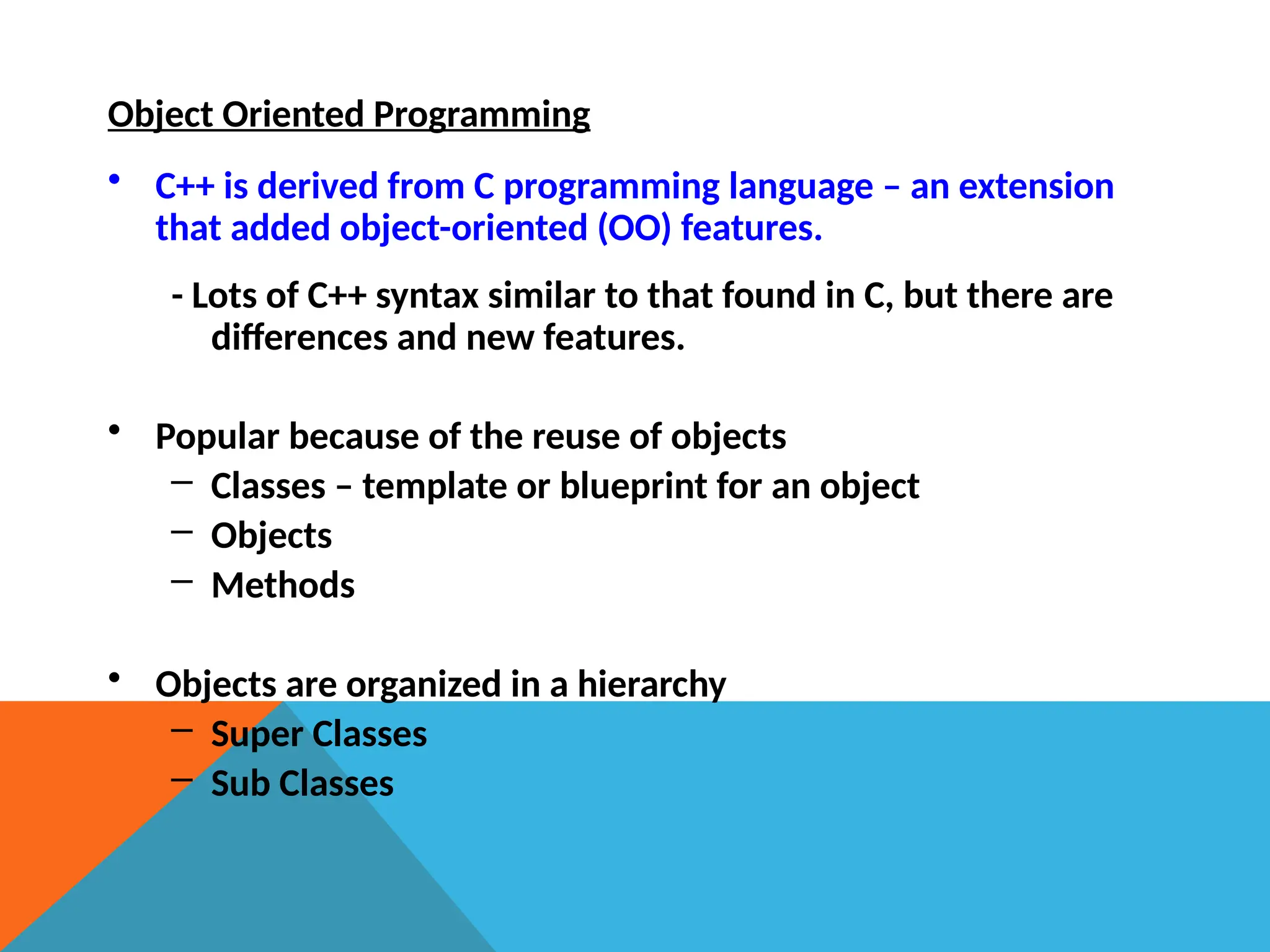 Object Oriented Programming

• C++ is derived from C programming language – an extension that added object-oriented (OO) features.

- Lots of C++ syntax similar to that found in C, but there are differences and new features.

• Popular because of the reuse of objects
– Classes – template or blueprint for an object
– Objects
– Methods

• Objects are organized in a hierarchy
– Super Classes
– Sub Classes